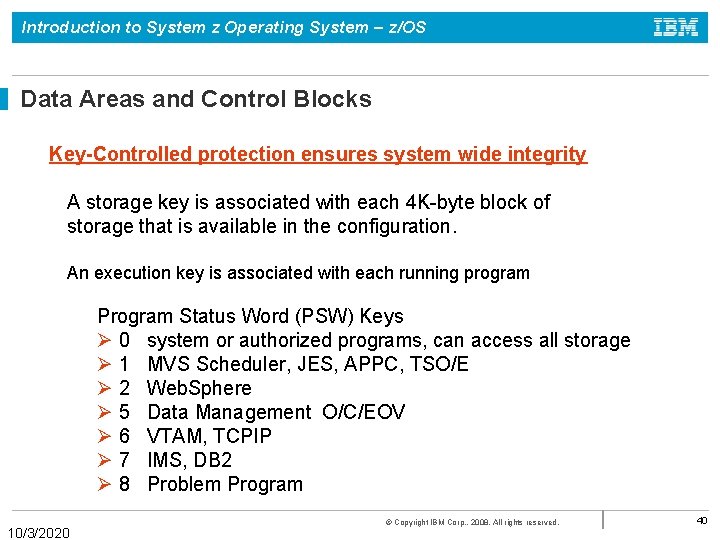 Introduction to System z Operating System – z/OS

IBM

Data Areas and Control Blocks

Key-Controlled protection ensures system wide integrity

A storage key is associated with each 4K-byte block of storage that is available in the configuration.

An execution key is associated with each running program

Program Status Word (PSW) Keys
➢ 0 system or authorized programs, can access all storage
➢ 1 MVS Scheduler, JES, APPC, TSO/E
➢ 2 WebSphere
➢ 5 Data Management O/C/EOV
➢ 6 VTAM, TCPIP
➢ 7 IMS, DB2
➢ 8 Problem Program

© Copyright IBM Corp., 2008. All rights reserved.

40

10/3/2020